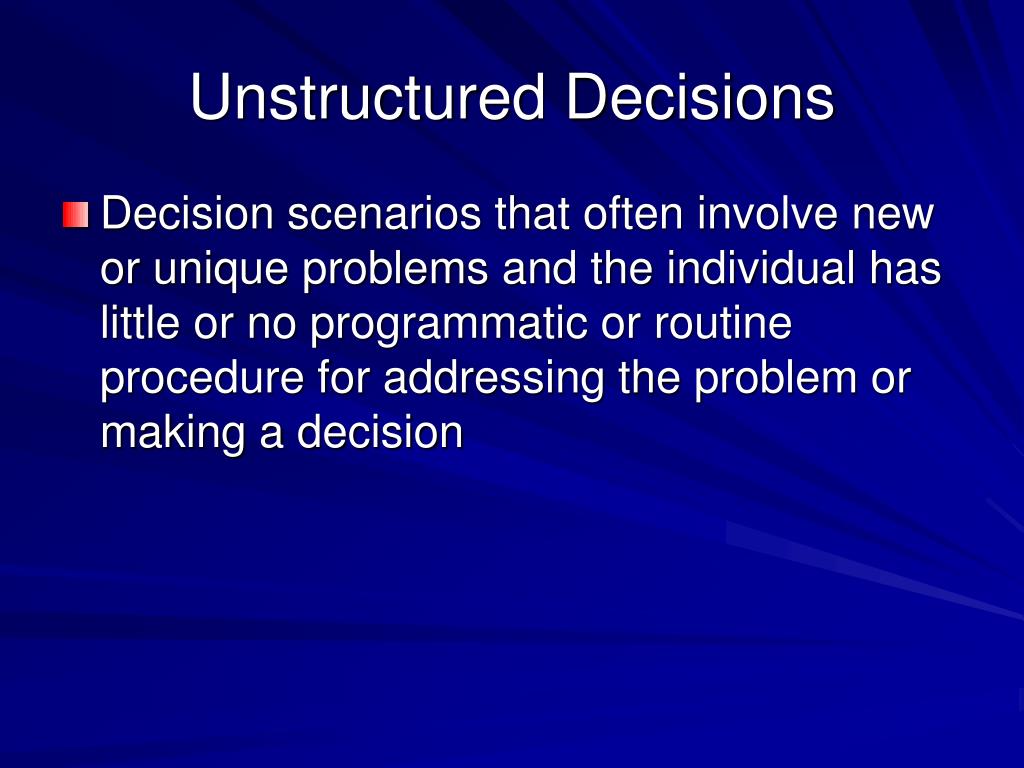 Unstructured Decisions

Decision scenarios that often involve new or unique problems and the individual has little or no programmatic or routine procedure for addressing the problem or making a decision